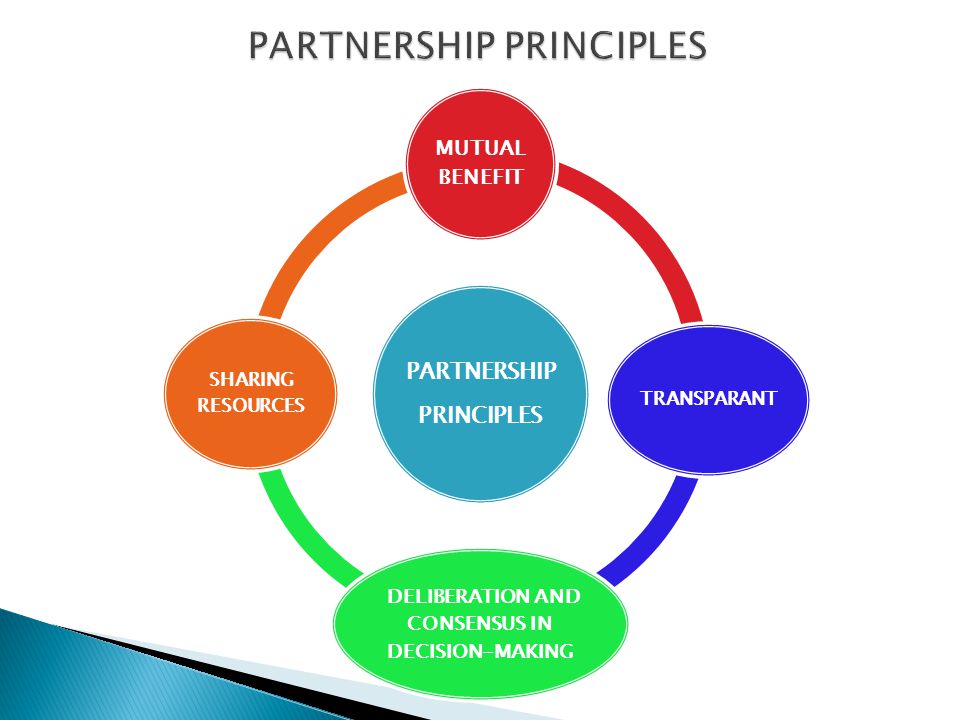 PARTNERSHIP PRINCIPLES

MUTUAL BENEFIT

SHARING RESOURCES

PARTNERSHIP PRINCIPLES

TRANSPARANT

DELIBERATION AND CONSENSUS IN DECISION-MAKING